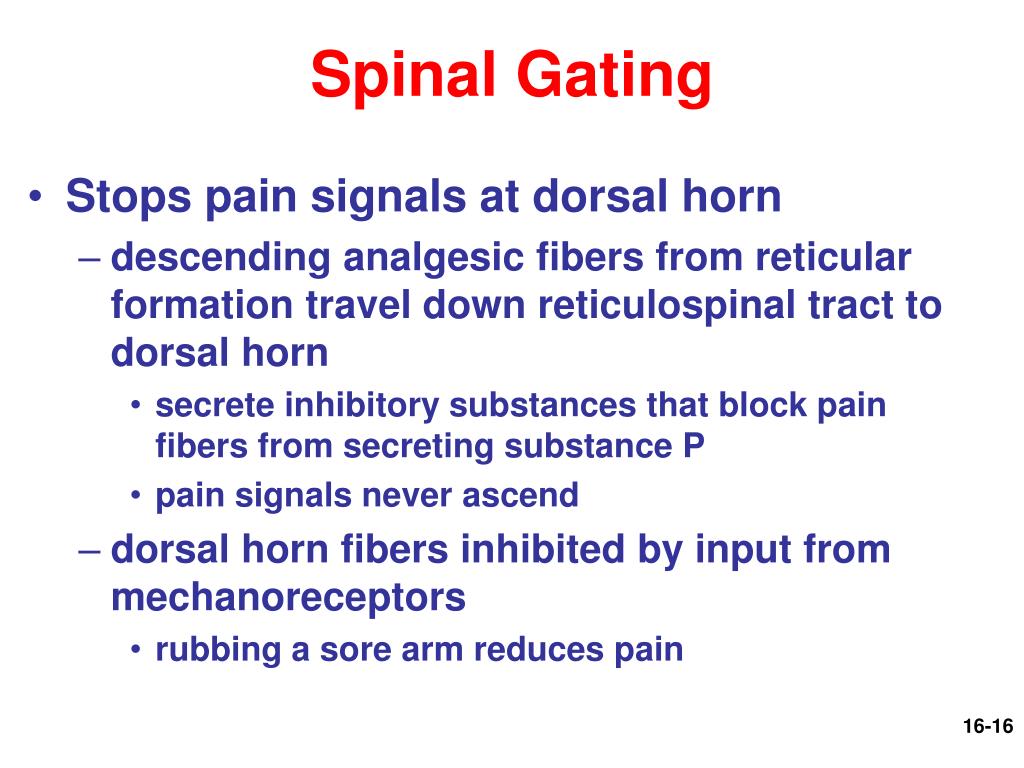 Spinal Gating

• Stops pain signals at dorsal horn
 – descending analgesic fibers from reticular formation travel down reticulospinal tract to dorsal horn
  • secrete inhibitory substances that block pain fibers from secreting substance P
  • pain signals never ascend
 – dorsal horn fibers inhibited by input from mechanoreceptors
  • rubbing a sore arm reduces pain

16-16